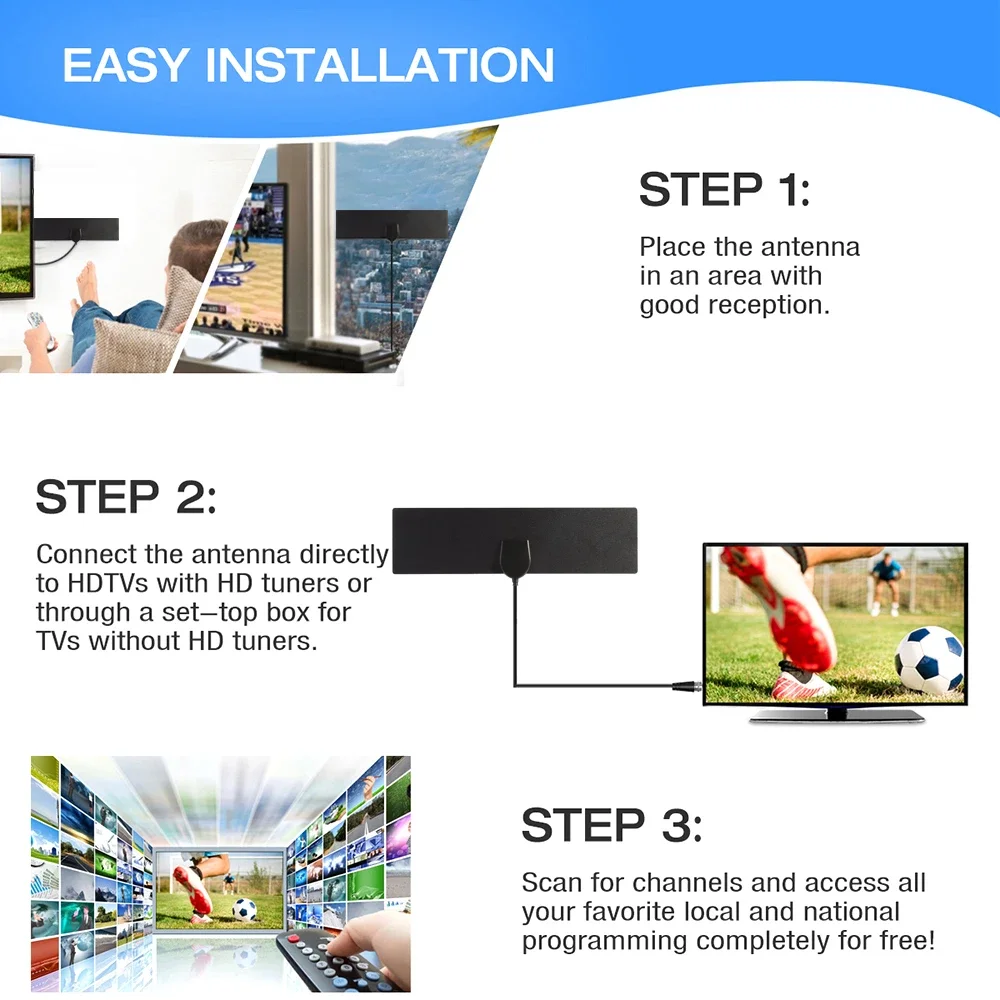 EASY INSTALLATION

STEP 1:

Place the antenna in an area with good reception.

STEP 2:

Connect the antenna directly to HDTVs with HD tuners or through a set—top box for TVs without HD tuners.

STEP 3:

Scan for channels and access all your favorite local and national programming completely for free!